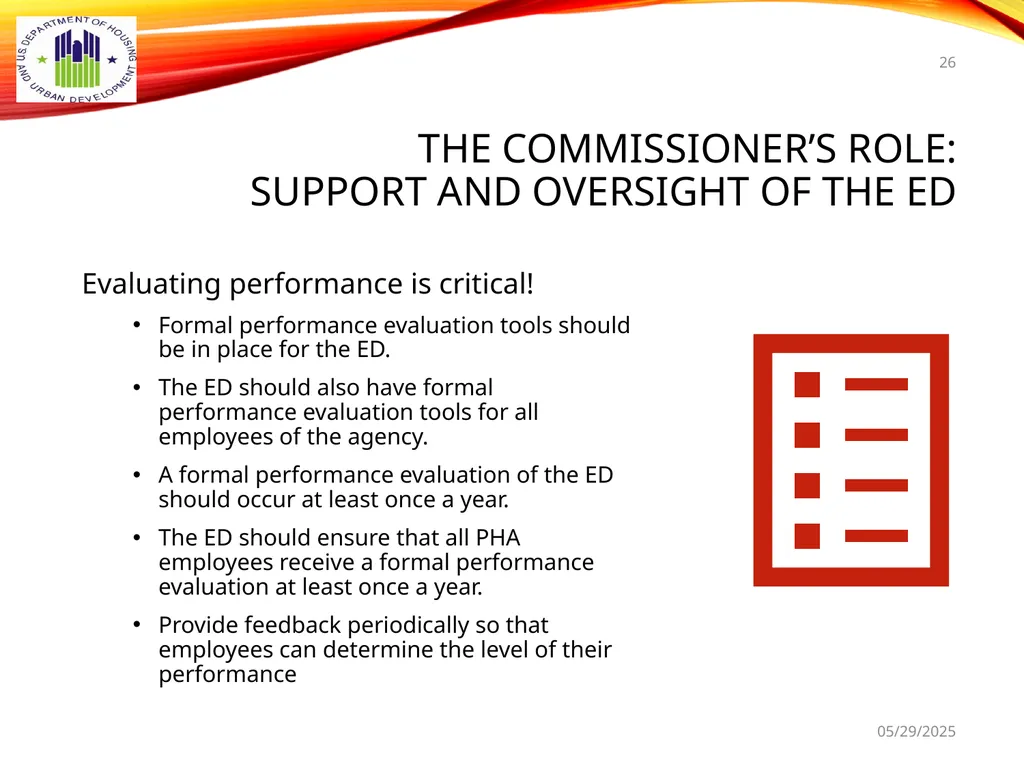 U.S. DEPARTMENT OF HOUSING AND URBAN DEVELOPMENT

26

THE COMMISSIONER'S ROLE:
SUPPORT AND OVERSIGHT OF THE ED

Evaluating performance is critical!

• Formal performance evaluation tools should be in place for the ED.

• The ED should also have formal performance evaluation tools for all employees of the agency.

• A formal performance evaluation of the ED should occur at least once a year.

• The ED should ensure that all PHA employees receive a formal performance evaluation at least once a year.

• Provide feedback periodically so that employees can determine the level of their performance

05/29/2025